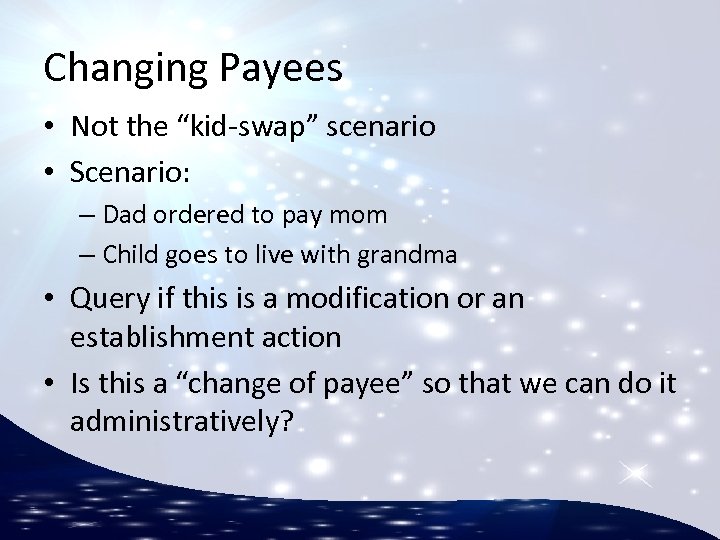 Changing Payees

• Not the “kid-swap” scenario
• Scenario:
– Dad ordered to pay mom
– Child goes to live with grandma
• Query if this is a modification or an establishment action
• Is this a “change of payee” so that we can do it administratively?